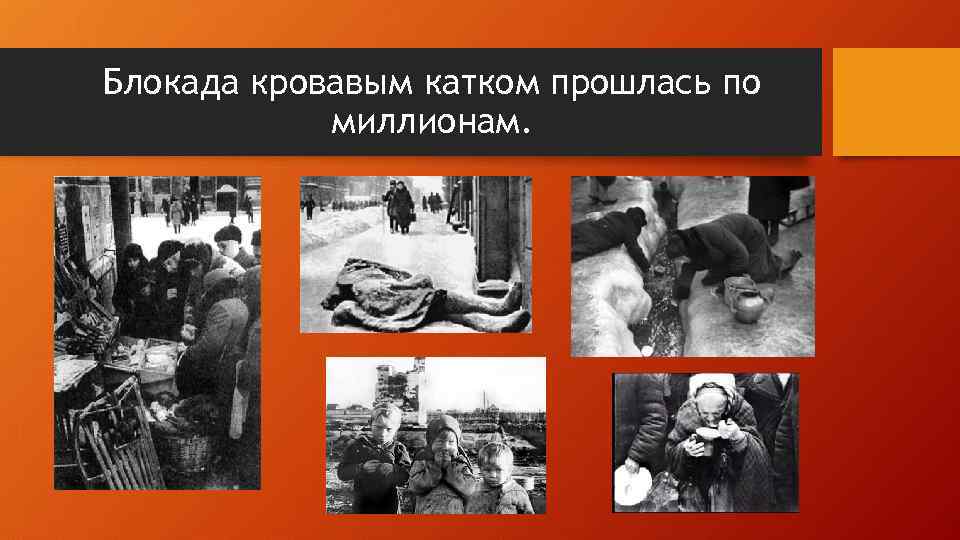 Блокада кровавым катком прошлась по миллионам.